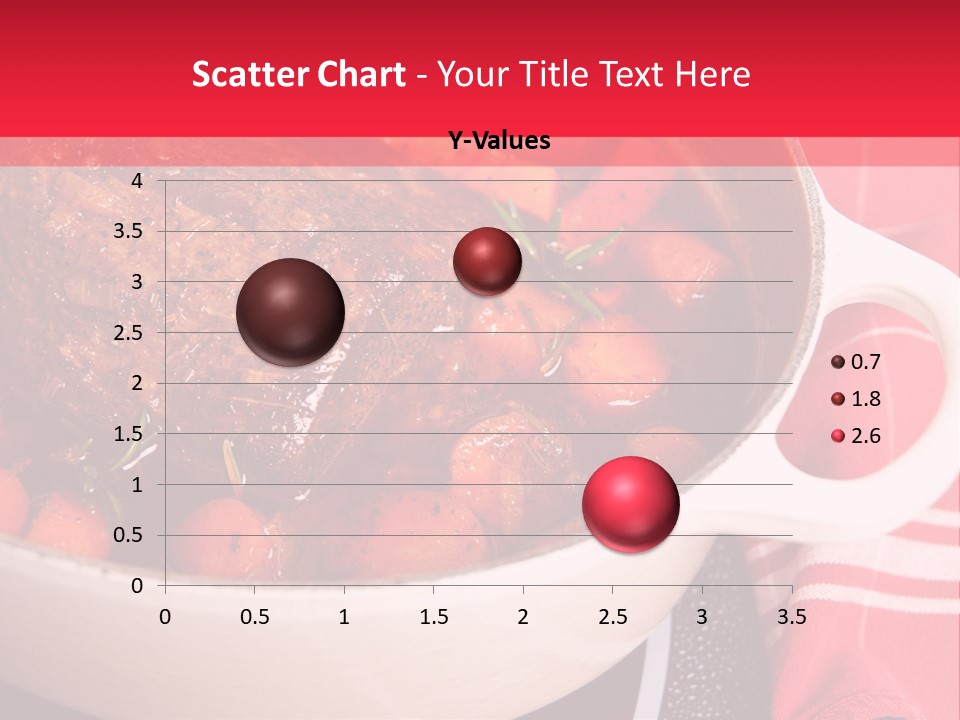 Scatter Chart - Your Title Text Here

Y-Values

4
3.5
3
2.5
2
1.5
1
0.5
0

0 0.5 1 1.5 2 2.5 3 3.5

0.7
1.8
2.6